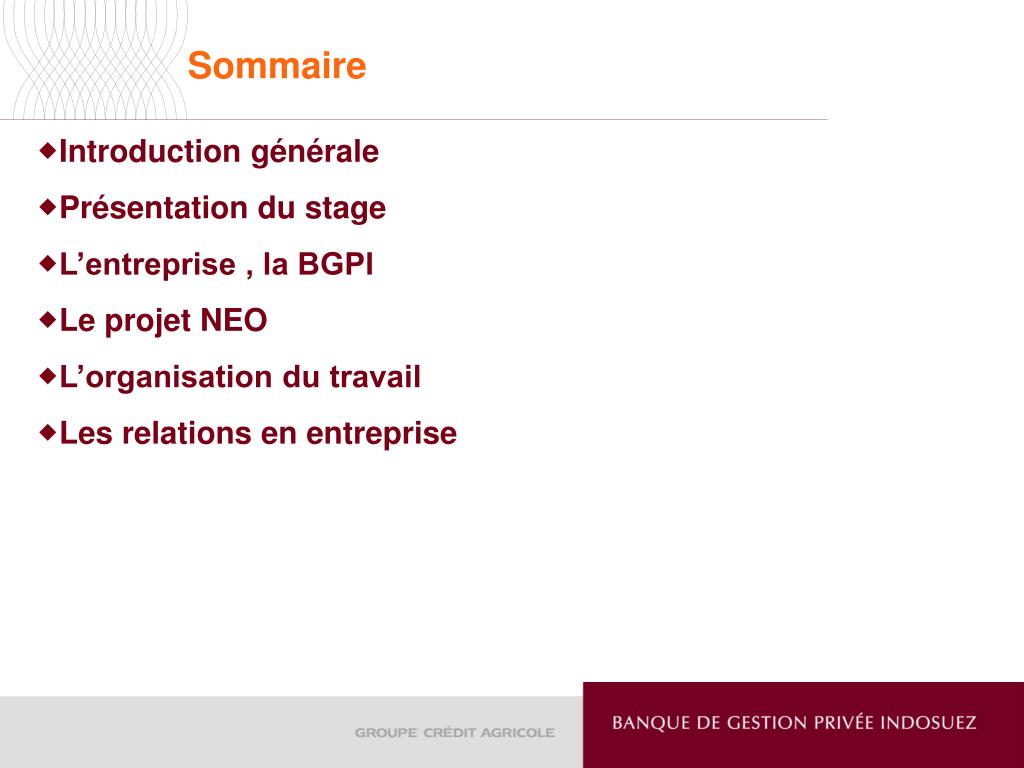 Sommaire

◆Introduction générale
◆Présentation du stage
◆L’entreprise , la BGPI
◆Le projet NEO
◆L’organisation du travail
◆Les relations en entreprise

GROUPE CRÉDIT AGRICOLE

BANQUE DE GESTION PRIVÉE INDOSUEZ